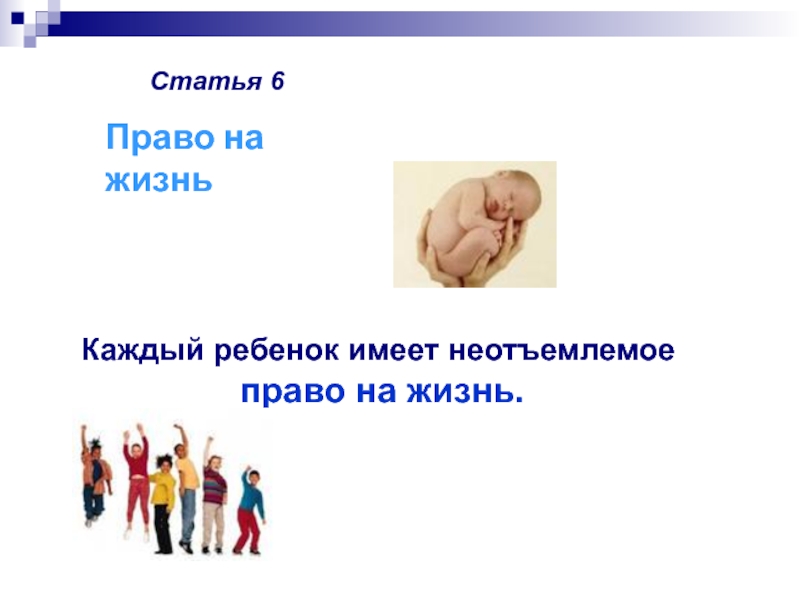 Статья 6

Право на жизнь

Каждый ребенок имеет неотъемлемое право на жизнь.